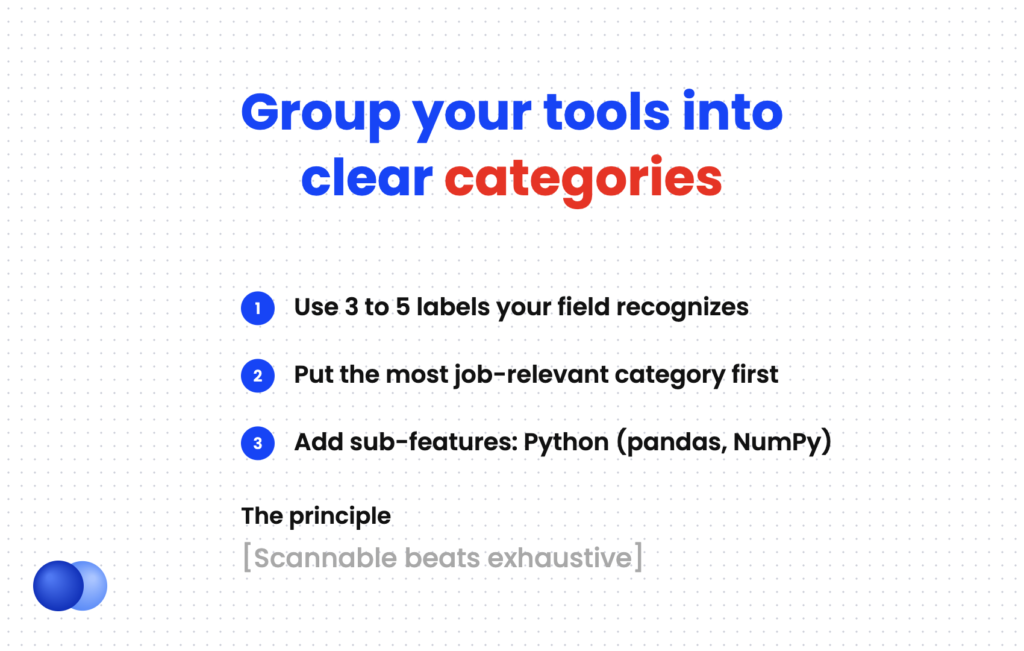 Group your tools into clear categories

1 Use 3 to 5 labels your field recognizes

2 Put the most job-relevant category first

3 Add sub-features: Python (pandas, NumPy)

The principle

[Scannable beats exhaustive]